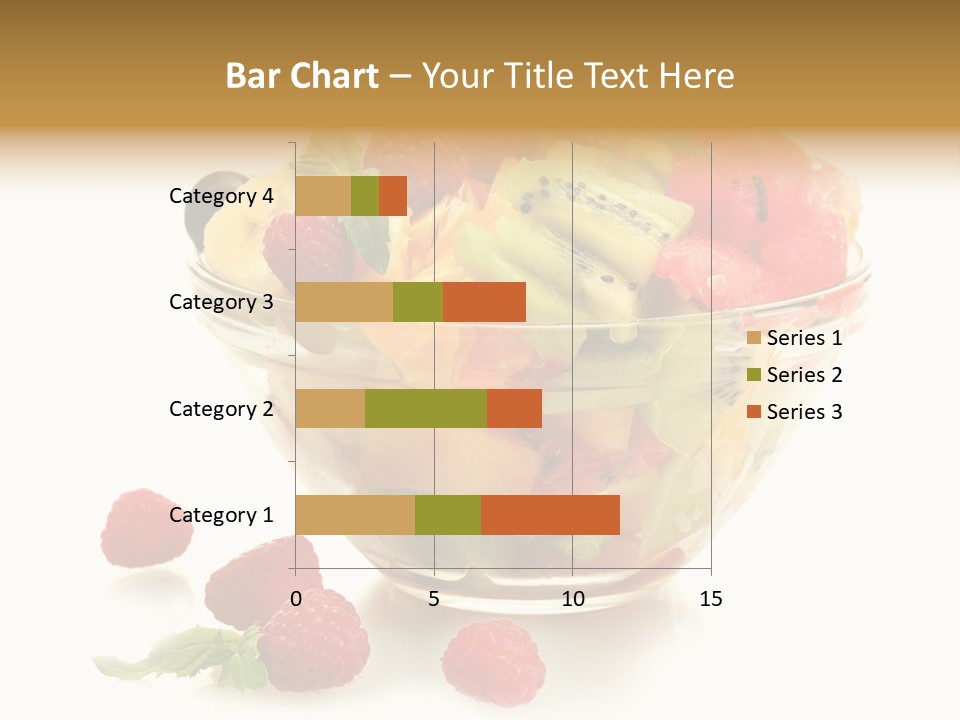 Bar Chart – Your Title Text Here

Category 4
Category 3
Category 2
Category 1

0
5
10
15

Series 1
Series 2
Series 3